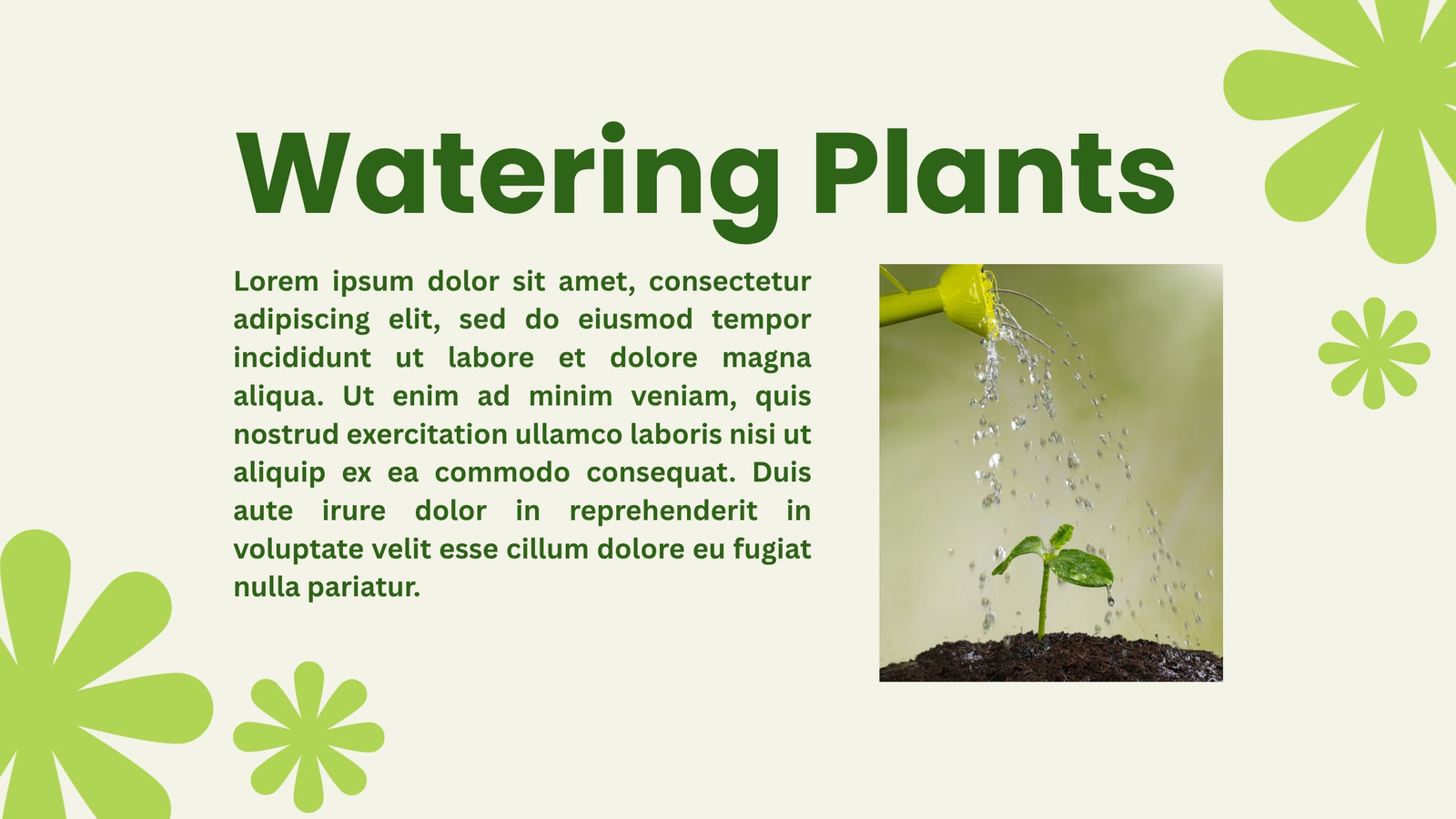 Watering Plants

Lorem ipsum dolor sit amet, consectetur adipiscing elit, sed do eiusmod tempor incididunt ut labore et dolore magna aliqua. Ut enim ad minim veniam, quis nostrud exercitation ullamco laboris nisi ut aliquip ex ea commodo consequat. Duis aute irure dolor in reprehenderit in voluptate velit esse cillum dolore eu fugiat nulla pariatur.